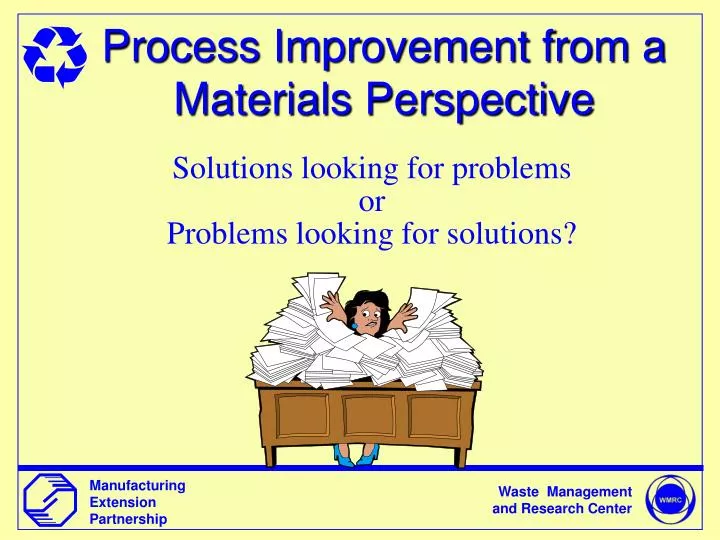 Process Improvement from a Materials Perspective

Solutions looking for problems
or
Problems looking for solutions?

Manufacturing
Extension
Partnership

Waste Management
and Research Center

WMRC